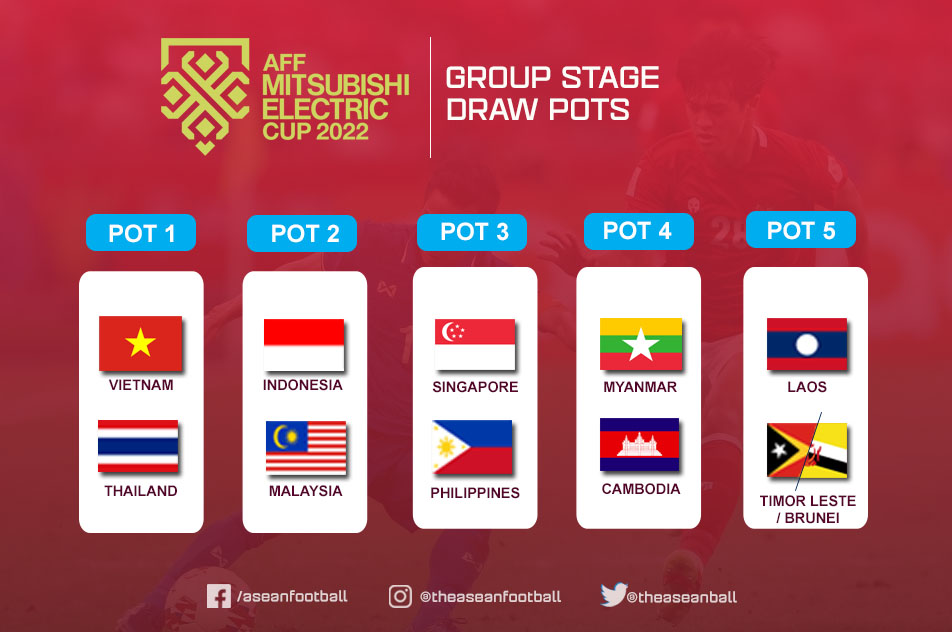 AFF MITSUBISHI ELECTRIC CUP 2022

GROUP STAGE DRAW POTS

POT 1

VIETNAM

THAILAND

POT 2

INDONESIA

MALAYSIA

POT 3

SINGAPORE

PHILIPPINES

POT 4

MYANMAR

CAMBODIA

POT 5

LAOS

TIMOR LESTE / BRUNEI

/aseanfootball @theaseanfootball @theaseanball